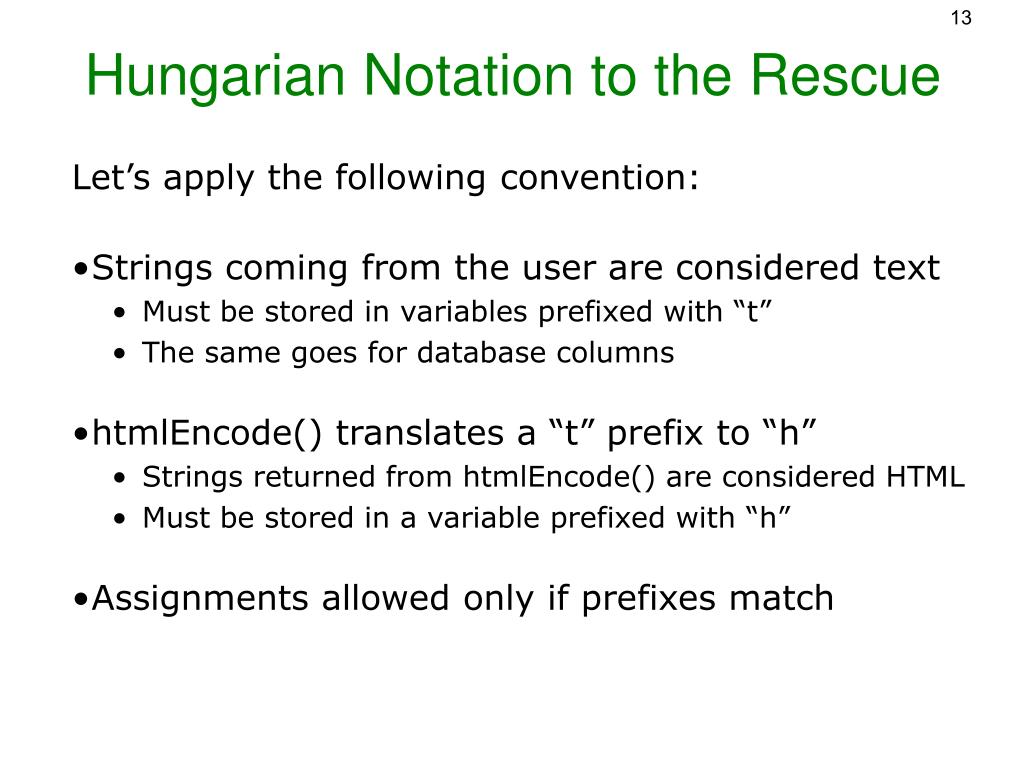 13

Hungarian Notation to the Rescue

Let’s apply the following convention:

•Strings coming from the user are considered text
• Must be stored in variables prefixed with “t”
• The same goes for database columns

•htmlEncode() translates a “t” prefix to “h”
• Strings returned from htmlEncode() are considered HTML
• Must be stored in a variable prefixed with “h”

•Assignments allowed only if prefixes match